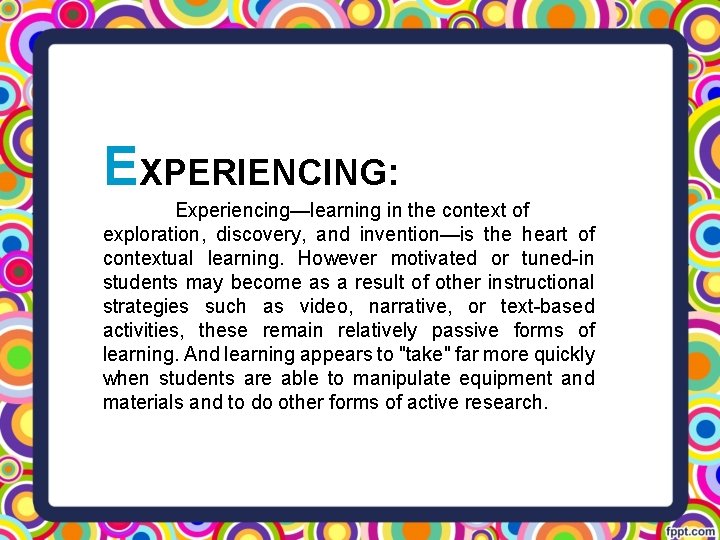 EXPERIENCING:

Experiencing—learning in the context of exploration, discovery, and invention—is the heart of contextual learning. However motivated or tuned-in students may become as a result of other instructional strategies such as video, narrative, or text-based activities, these remain relatively passive forms of learning. And learning appears to "take" far more quickly when students are able to manipulate equipment and materials and to do other forms of active research.

fppt.com